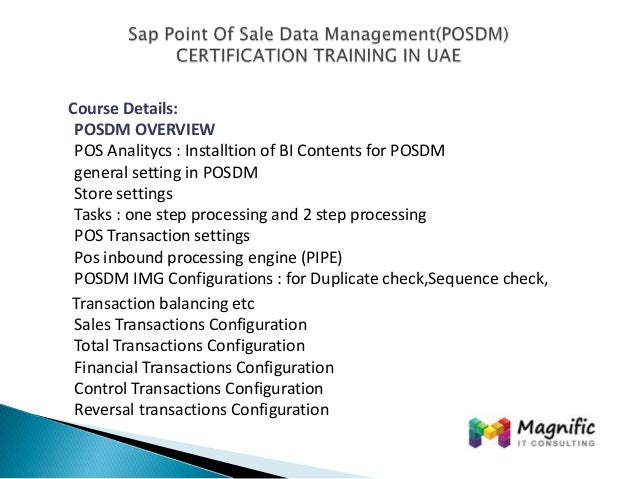 Sap Point Of Sale Data Management(POSDM) CERTIFICATION TRAINING IN UAE

Course Details:
POSDM OVERVIEW
POS Analitycs : Installtion of BI Contents for POSDM
general setting in POSDM
Store settings
Tasks : one step processing and 2 step processing
POS Transaction settings
Pos inbound processing engine (PIPE)
POSDM IMG Configurations : for Duplicate check,Sequence check,
Transaction balancing etc
Sales Transactions Configuration
Total Transactions Configuration
Financial Transactions Configuration
Control Transactions Configuration
Reversal transactions Configuration

Magnific
IT CONSULTING